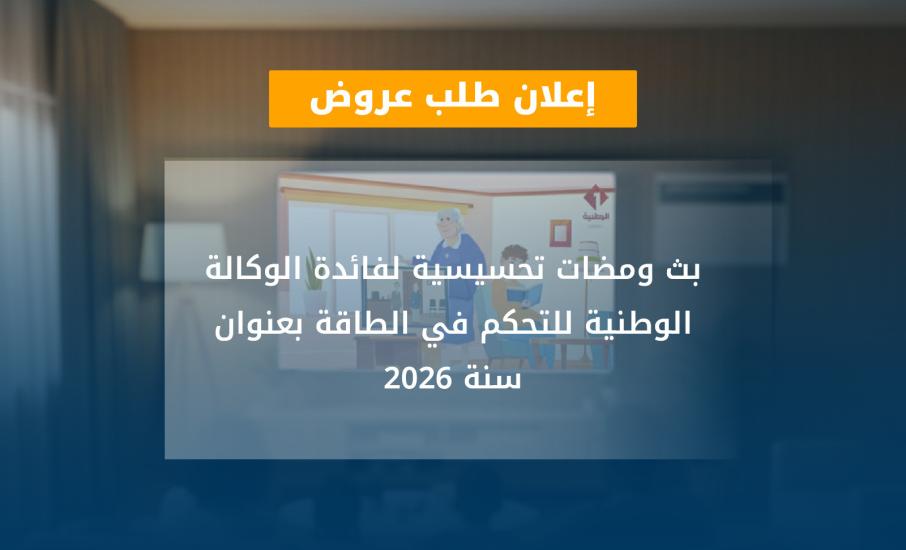 إعلان طلب عروض

الوطنية

بث ومضات تحسيسية لفائدة الوكالة الوطنية للتحكم في الطاقة بعنوان سنة 2026